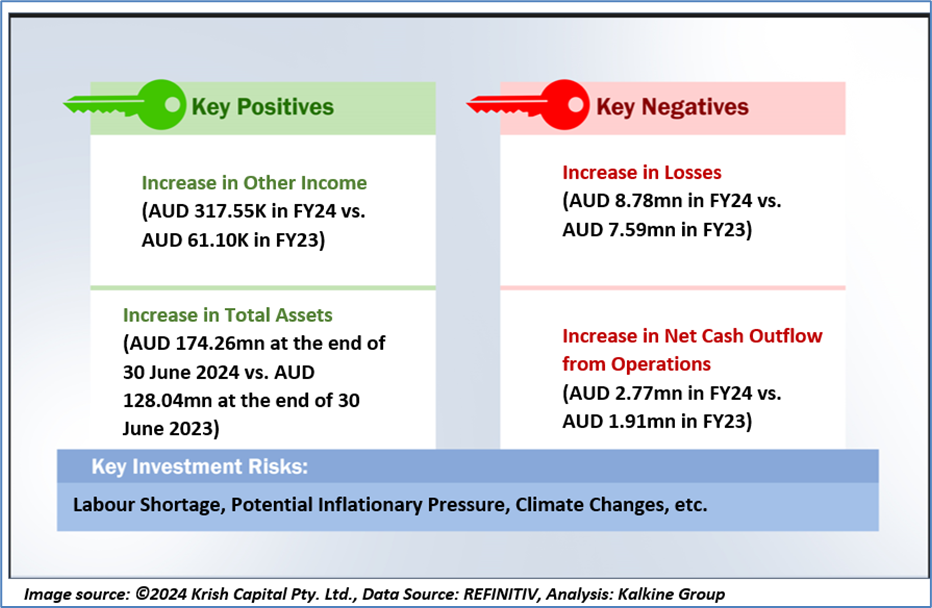 Key Positives

Increase in Other Income
(AUD 317.55K in FY24 vs. AUD 61.10K in FY23)

Increase in Total Assets
(AUD 174.26mn at the end of 30 June 2024 vs. AUD 128.04mn at the end of 30 June 2023)

Key Negatives

Increase in Losses
(AUD 8.78mn in FY24 vs. AUD 7.59mn in FY23)

Increase in Net Cash Outflow from Operations
(AUD 2.77mn in FY24 vs. AUD 1.91mn in FY23)

Key Investment Risks:

Labour Shortage, Potential Inflationary Pressure, Climate Changes, etc.

Image source: ©2024 Krish Capital Pty. Ltd., Data Source: REFINITIV, Analysis: Kalkine Group